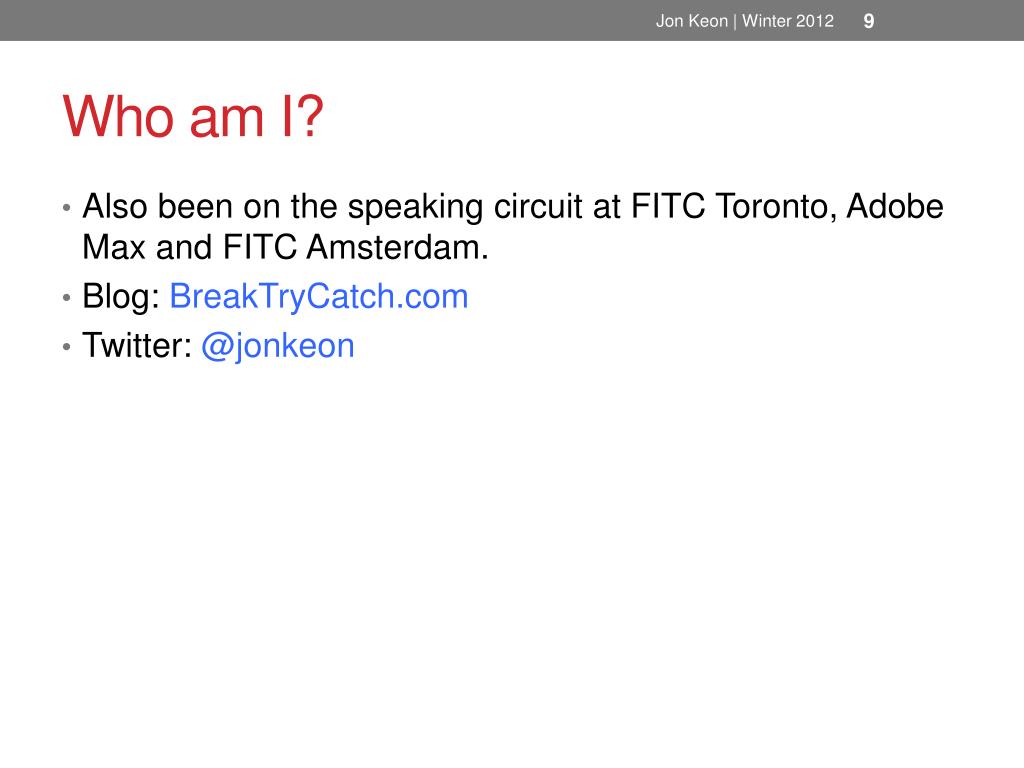 Jon Keon | Winter 2012 9

Who am I?

• Also been on the speaking circuit at FITC Toronto, Adobe Max and FITC Amsterdam.
• Blog: BreakTryCatch.com
• Twitter: @jonkeon